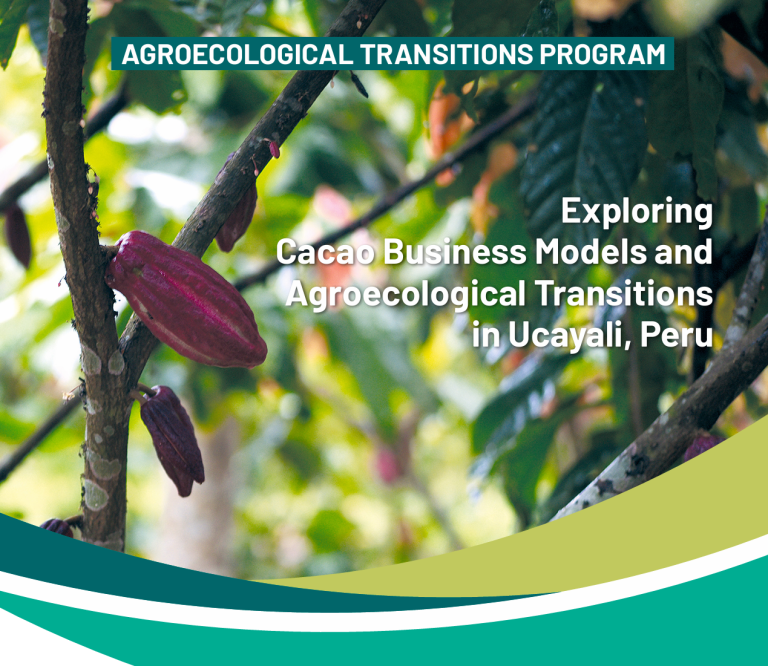 AGROECOLOGICAL TRANSITIONS PROGRAM

Exploring
Cacao Business Models and
Agroecological Transitions
in Ucayali, Peru